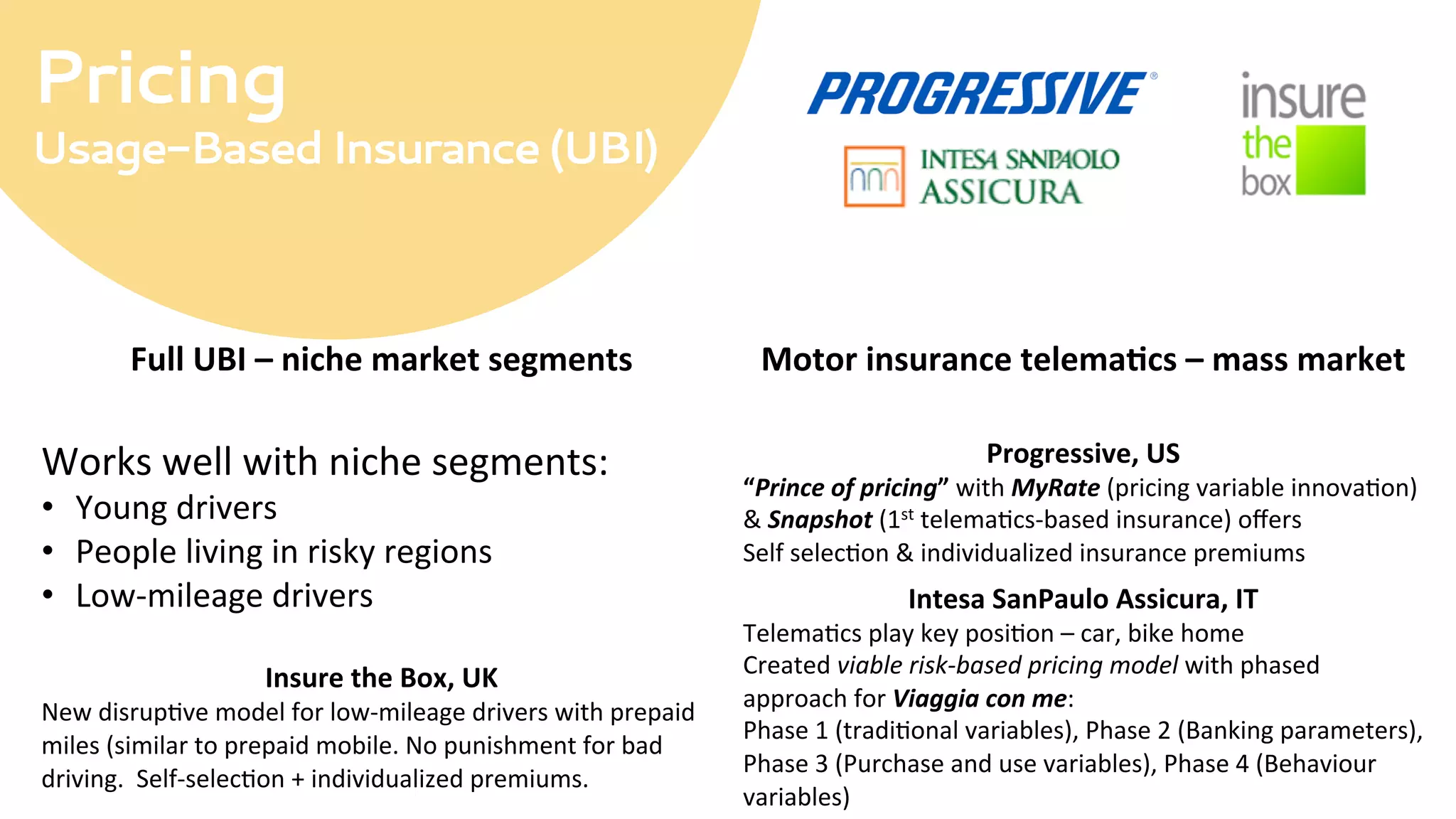 Pricing
Usage-Based Insurance (UBI)

PROGRESSIVE®

INTESA SANPAOLO ASSICURA

insure the box

Full UBI – niche market segments

Works well with niche segments:
• Young drivers
• People living in risky regions
• Low-mileage drivers

Insure the Box, UK
New disruptive model for low-mileage drivers with prepaid miles (similar to prepaid mobile. No punishment for bad driving. Self-selection + individualized premiums.

Motor insurance telematics – mass market

Progressive, US
"Prince of pricing" with MyRate (pricing variable innovation) & Snapshot ($1^{st}$ telematics-based insurance) offers
Self selection & individualized insurance premiums

Intesa SanPaulo Assicura, IT
Telematics play key position – car, bike home
Created viable risk-based pricing model with phased approach for Viaggia con me:
Phase 1 (traditional variables), Phase 2 (Banking parameters), Phase 3 (Purchase and use variables), Phase 4 (Behaviour variables)